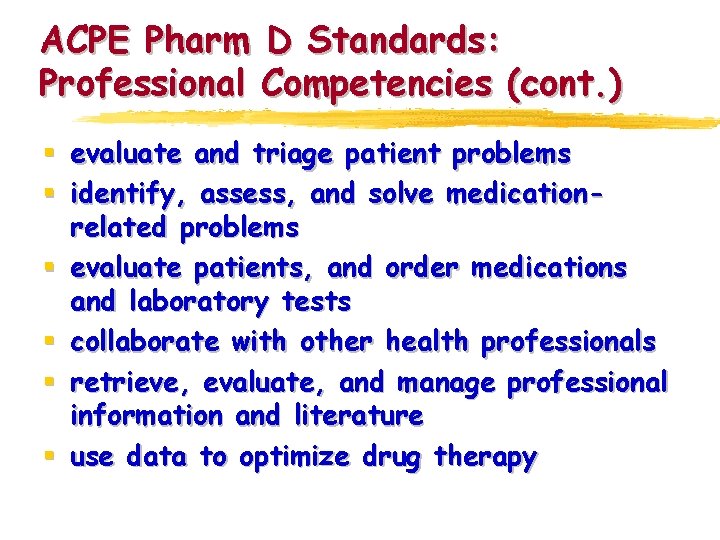 ACPE Pharm D Standards: Professional Competencies (cont.)

- evaluate and triage patient problems
- identify, assess, and solve medication-related problems
- evaluate patients, and order medications and laboratory tests
- collaborate with other health professionals
- retrieve, evaluate, and manage professional information and literature
- use data to optimize drug therapy